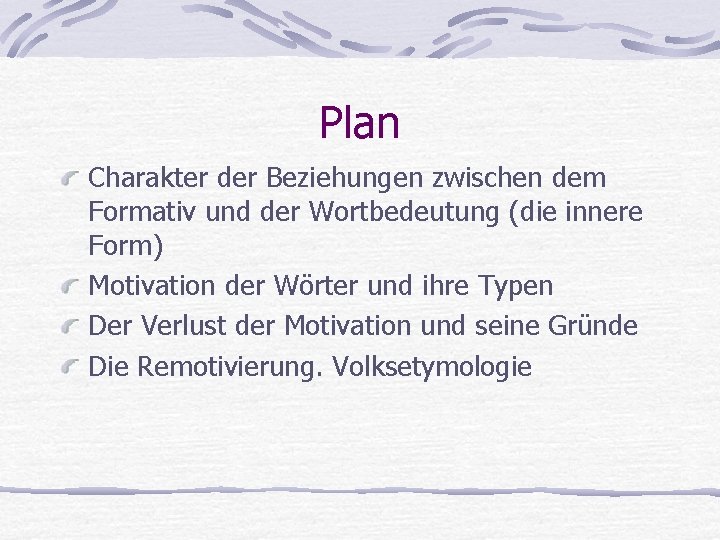 Plan

Charakter der Beziehungen zwischen dem Formativ und der Wortbedeutung (die innere Form)

Motivation der Wörter und ihre Typen

Der Verlust der Motivation und seine Gründe

Die Remotivierung. Volksetymologie